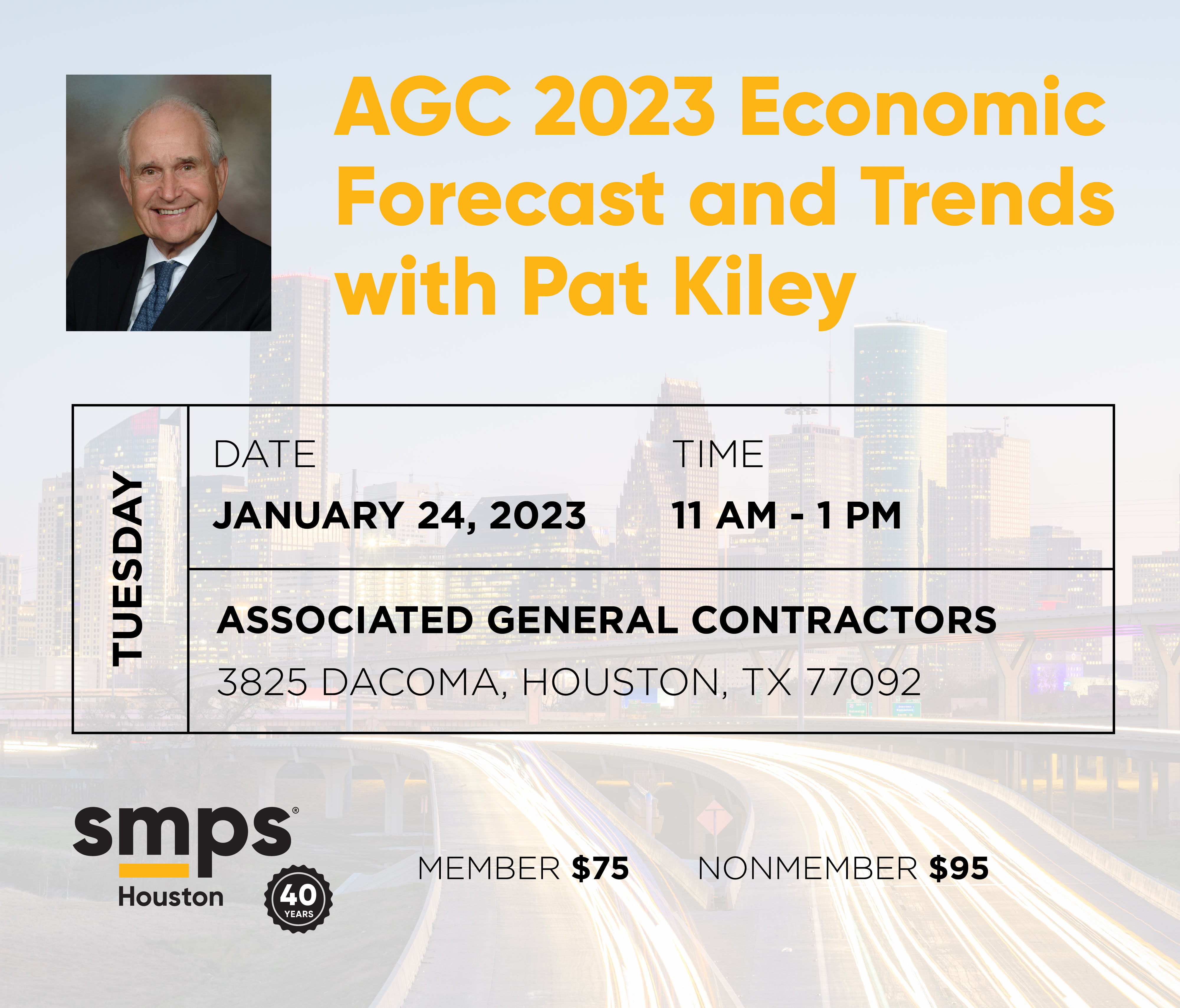 AGC 2023 Economic Forecast and Trends with Pat Kiley

TUESDAY

DATE
JANUARY 24, 2023

TIME
11 AM - 1 PM

ASSOCIATED GENERAL CONTRACTORS
3825 DACOMA, HOUSTON, TX 77092

smps®
Houston

40
YEARS

MEMBER $75

NONMEMBER $95